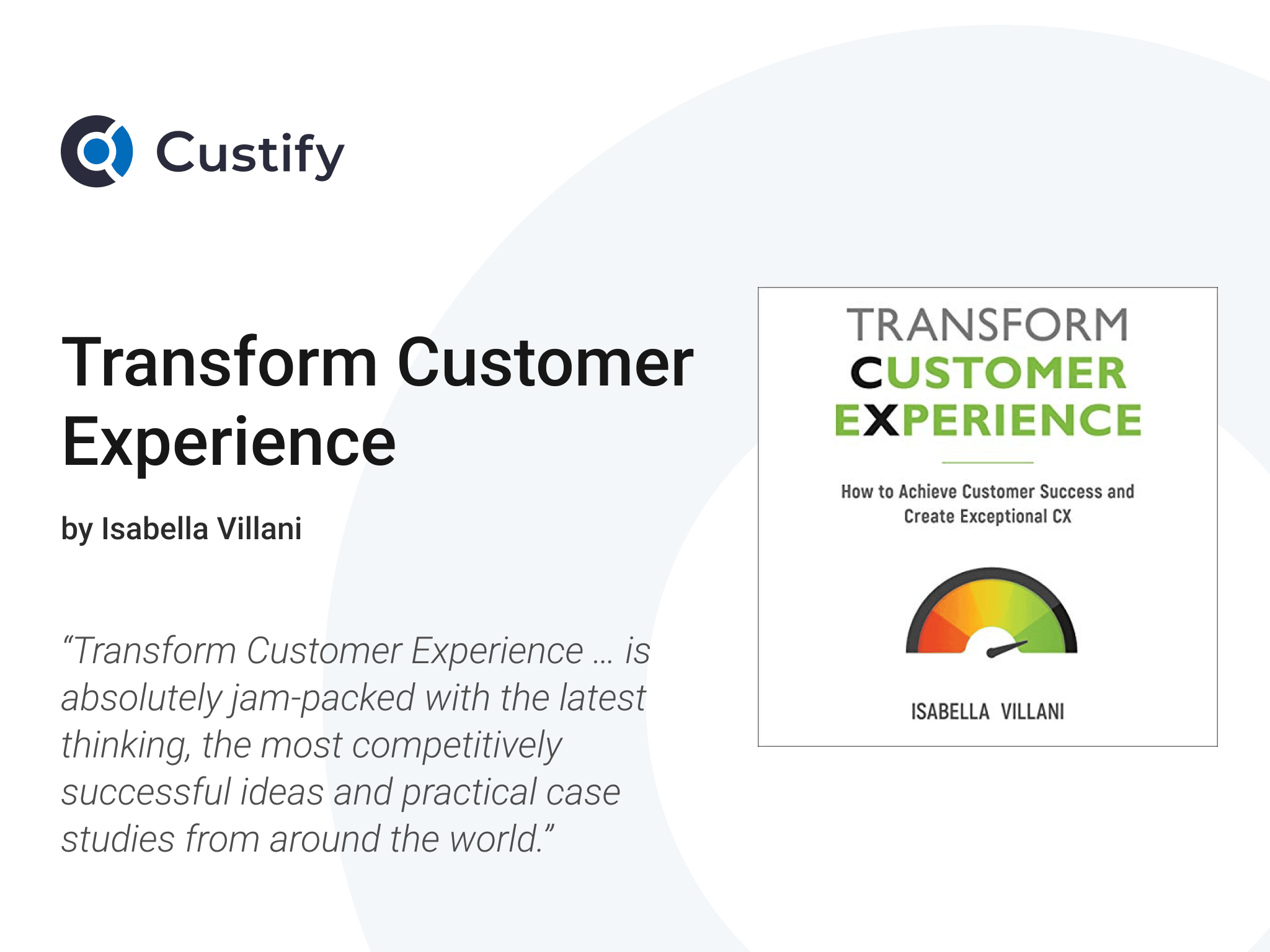 Custify

Transform Customer Experience

by Isabella Villani

“Transform Customer Experience ... is absolutely jam-packed with the latest thinking, the most competitively successful ideas and practical case studies from around the world.”

TRANSFORM CUSTOMER EXPERIENCE

How to Achieve Customer Success and Create Exceptional CX

ISABELLA VILLANI